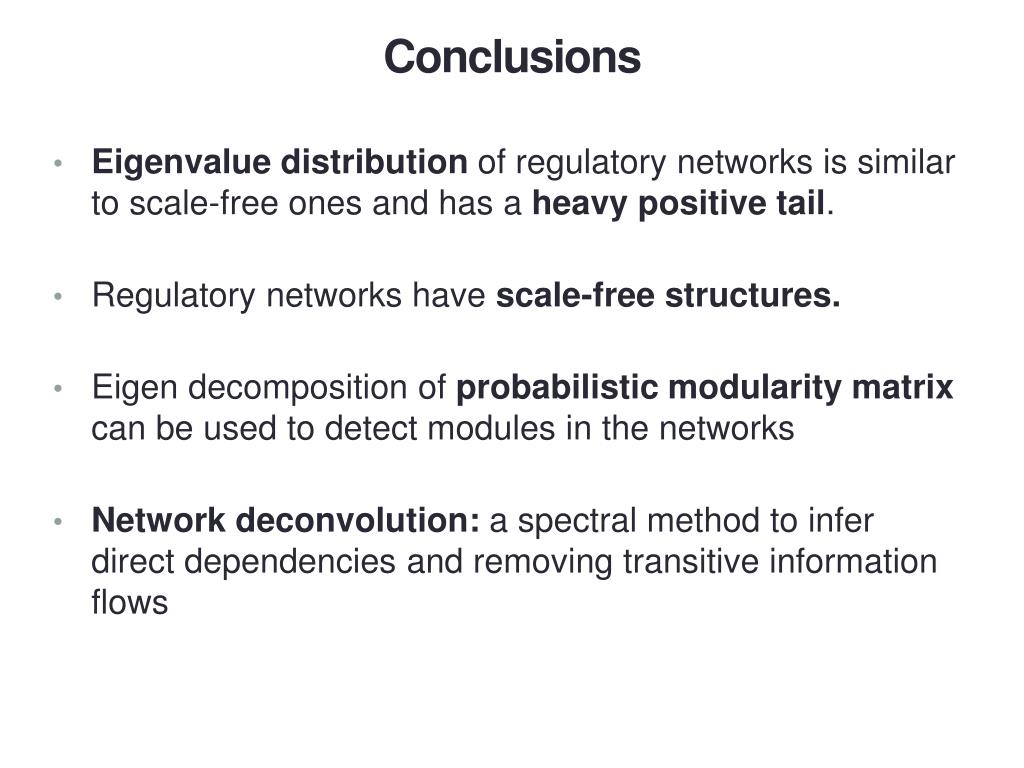 Conclusions

• Eigenvalue distribution of regulatory networks is similar to scale-free ones and has a heavy positive tail.

• Regulatory networks have scale-free structures.

• Eigen decomposition of probabilistic modularity matrix can be used to detect modules in the networks

• Network deconvolution: a spectral method to infer direct dependencies and removing transitive information flows